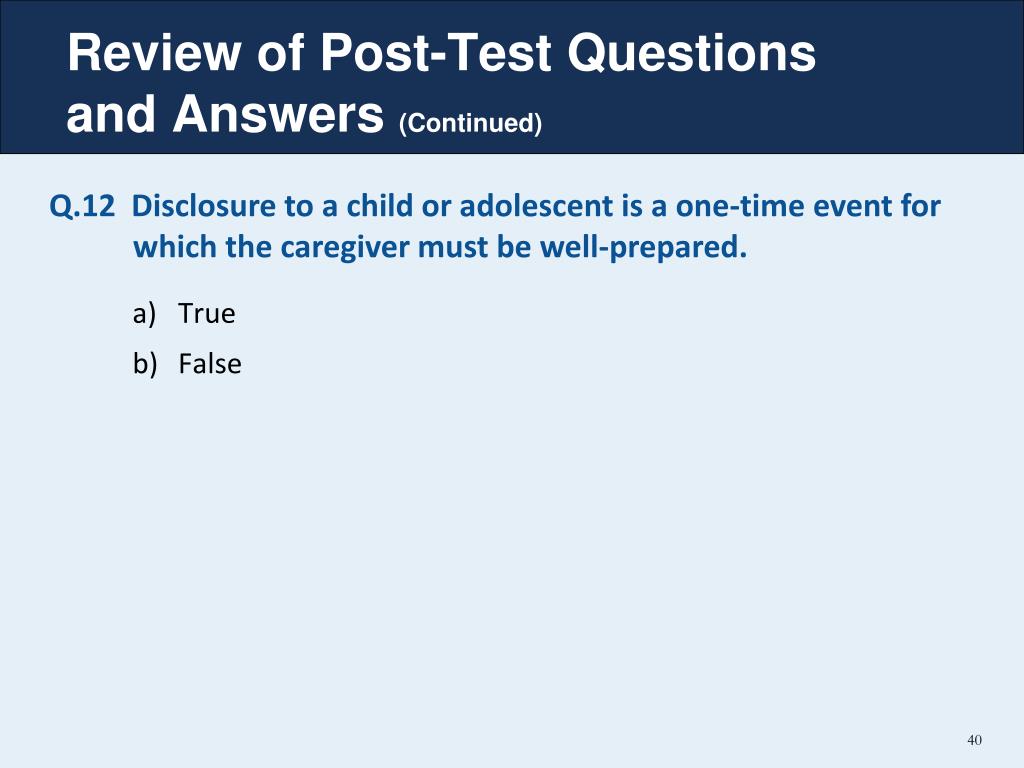 Review of Post-Test Questions and Answers (Continued)

Q.12 Disclosure to a child or adolescent is a one-time event for which the caregiver must be well-prepared.

a) True

b) False

40